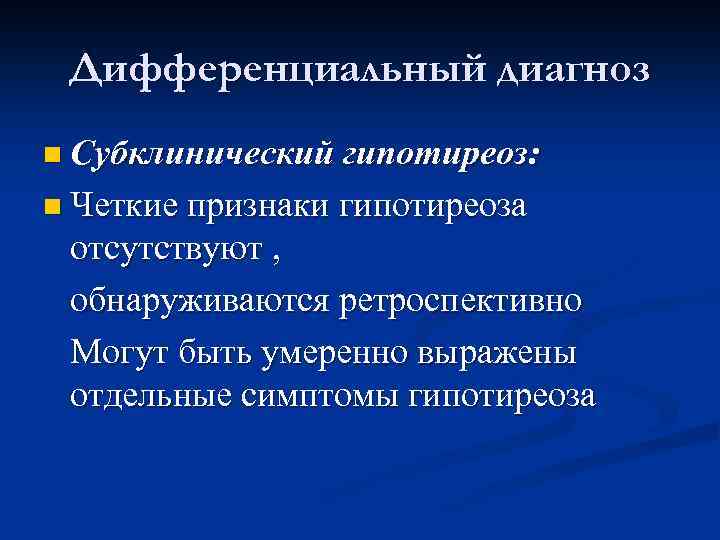 Дифференциальный диагноз

Субклинический гипотиреоз:

Четкие признаки гипотиреоза отсутствуют ,

обнаруживаются ретроспективно

Могут быть умеренно выражены отдельные симптомы гипотиреоза